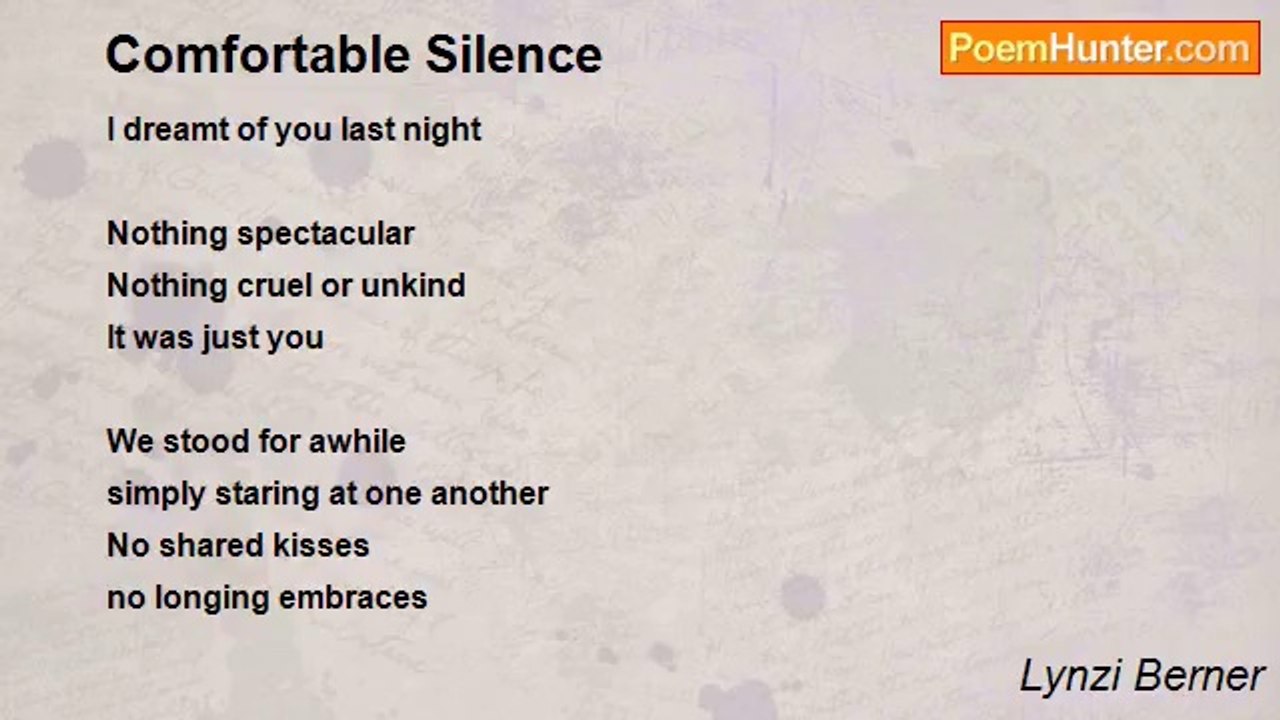 Comfortable Silence

PoemHunter.com

I dreamt of you last night

Nothing spectacular
Nothing cruel or unkind
It was just you

We stood for awhile
simply staring at one another
No shared kisses
no longing embraces

Lynzi Berner